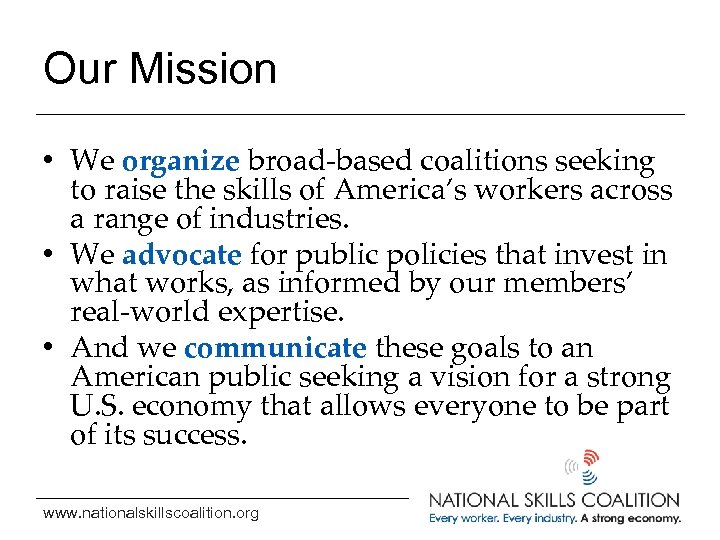 Our Mission

• We organize broad-based coalitions seeking to raise the skills of America's workers across a range of industries.
• We advocate for public policies that invest in what works, as informed by our members' real-world expertise.
• And we communicate these goals to an American public seeking a vision for a strong U.S. economy that allows everyone to be part of its success.

www.nationalskillscoalition.org

NATIONAL SKILLS COALITION
Every worker. Every industry. A strong economy.